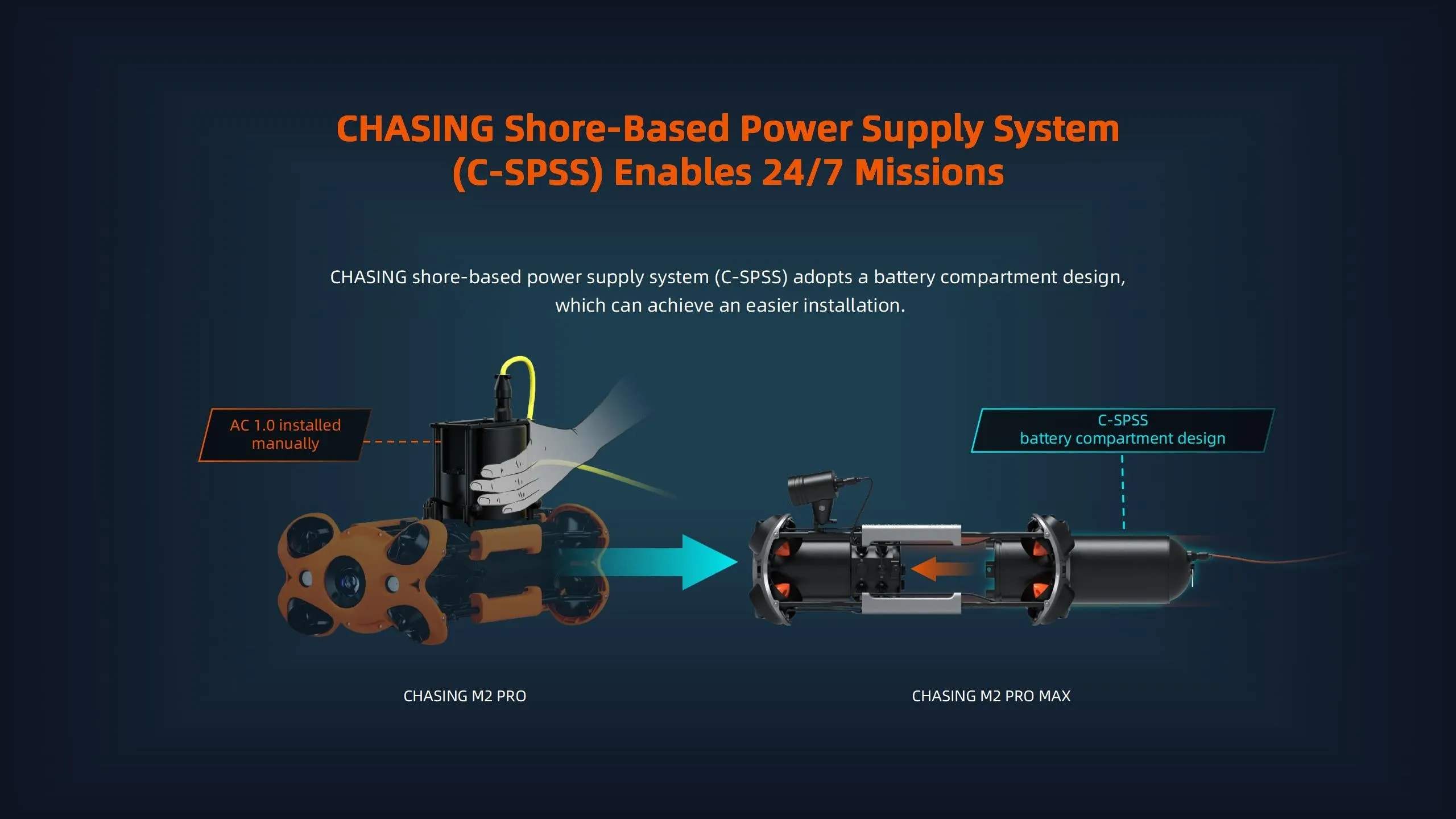 CHASING Shore-Based Power Supply System (C-SPSS) Enables 24/7 Missions

CHASING shore-based power supply system (C-SPSS) adopts a battery compartment design, which can achieve an easier installation.

AC 1.0 installed manually

C-SPSS
battery compartment design

CHASING M2 PRO

CHASING M2 PRO MAX